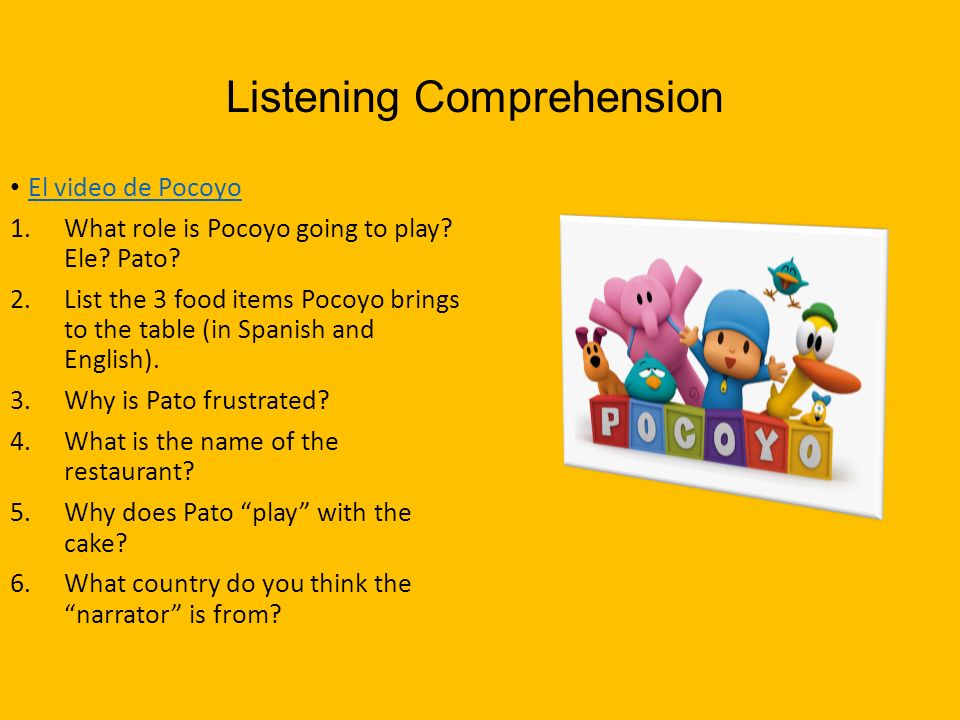 Listening Comprehension

• El video de Pocoyo
1. What role is Pocoyo going to play? Ele? Pato?
2. List the 3 food items Pocoyo brings to the table (in Spanish and English).
3. Why is Pato frustrated?
4. What is the name of the restaurant?
5. Why does Pato “play” with the cake?
6. What country do you think the “narrator” is from?

POCOYO